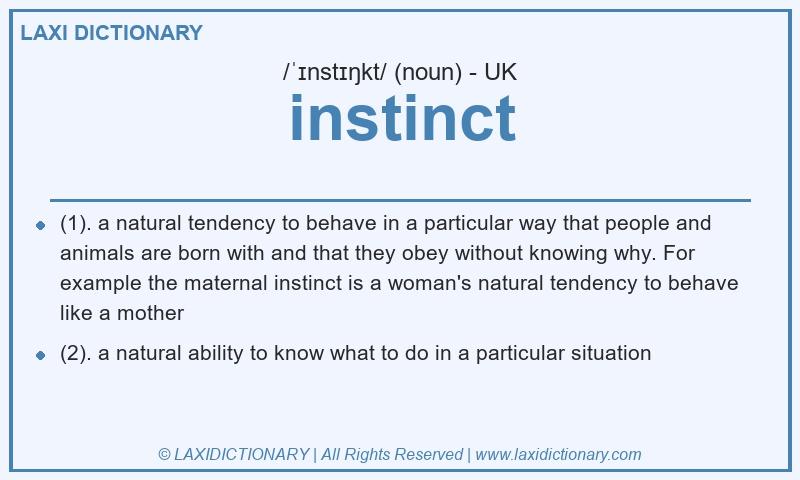 LAXI DICTIONARY

/ˈɪnstɪŋkt/ (noun) - UK

instinct

- (1). a natural tendency to behave in a particular way that people and animals are born with and that they obey without knowing why. For example the maternal instinct is a woman's natural tendency to behave like a mother
- (2). a natural ability to know what to do in a particular situation

© LAXIDICTIONARY | All Rights Reserved | www.laxidictionary.com